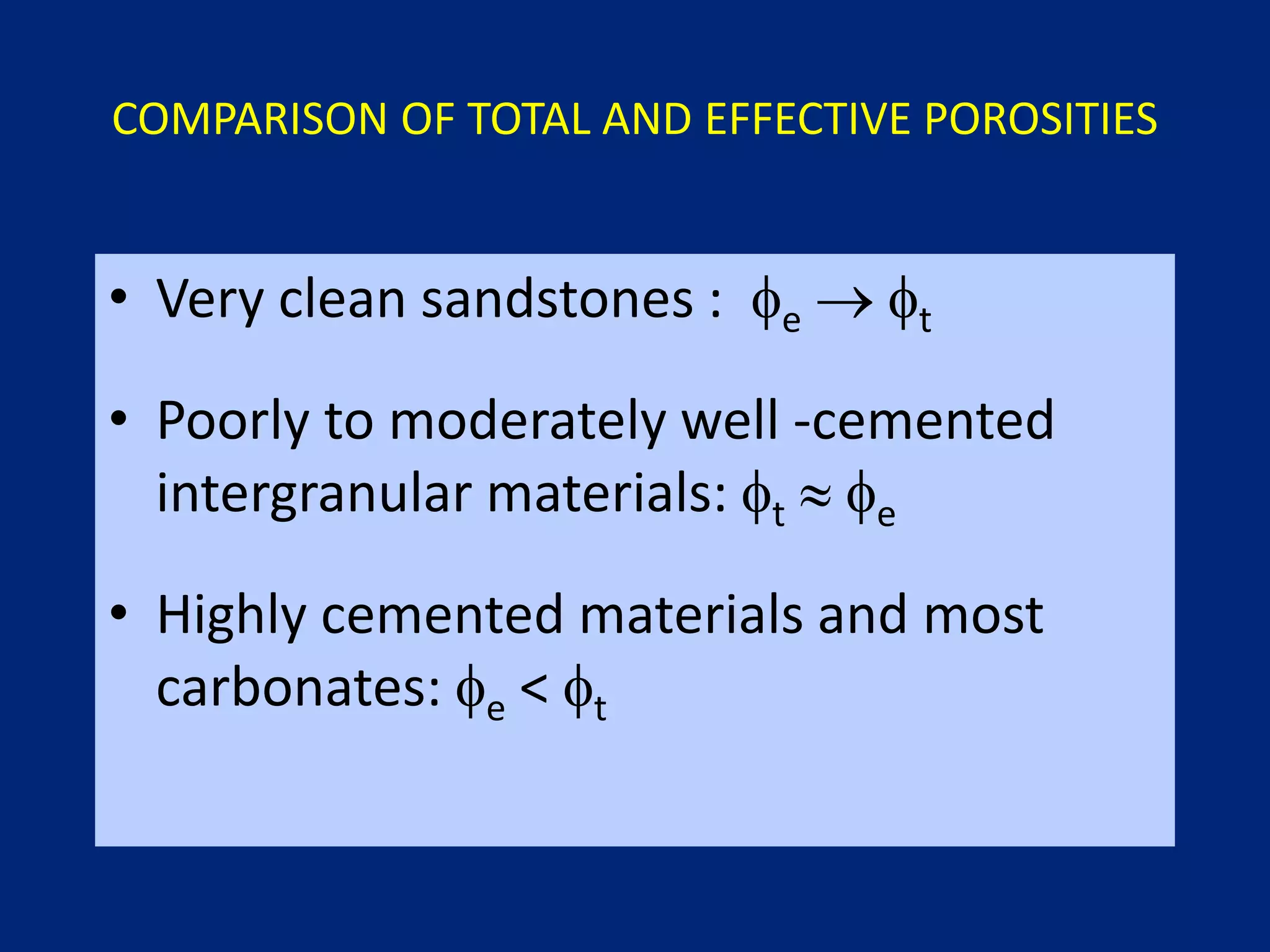 COMPARISON OF TOTAL AND EFFECTIVE POROSITIES

• Very clean sandstones : $\phi_e \rightarrow \phi_t$

• Poorly to moderately well -cemented intergranular materials: $\phi_t \approx \phi_e$

• Highly cemented materials and most carbonates: $\phi_e < \phi_t$